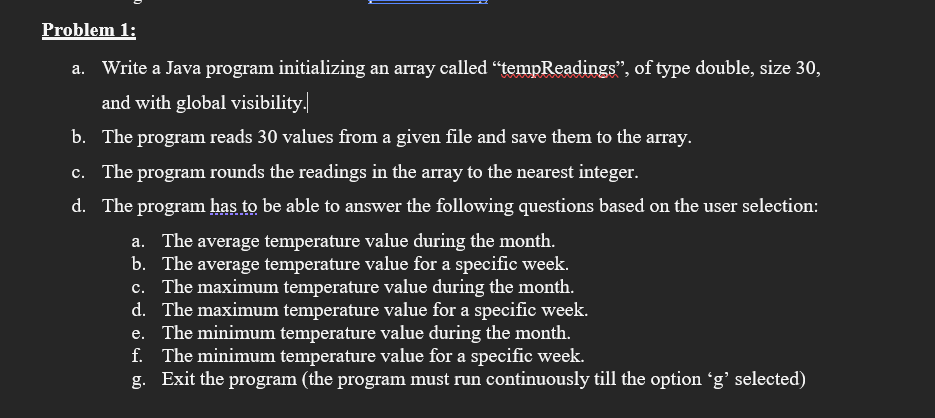 Problem 1:

a. Write a Java program initializing an array called “tempReadings”, of type double, size 30, and with global visibility.

b. The program reads 30 values from a given file and save them to the array.

c. The program rounds the readings in the array to the nearest integer.

d. The program has to be able to answer the following questions based on the user selection:

a. The average temperature value during the month.
b. The average temperature value for a specific week.
c. The maximum temperature value during the month.
d. The maximum temperature value for a specific week.
e. The minimum temperature value during the month.
f. The minimum temperature value for a specific week.
g. Exit the program (the program must run continuously till the option ‘g’ selected)